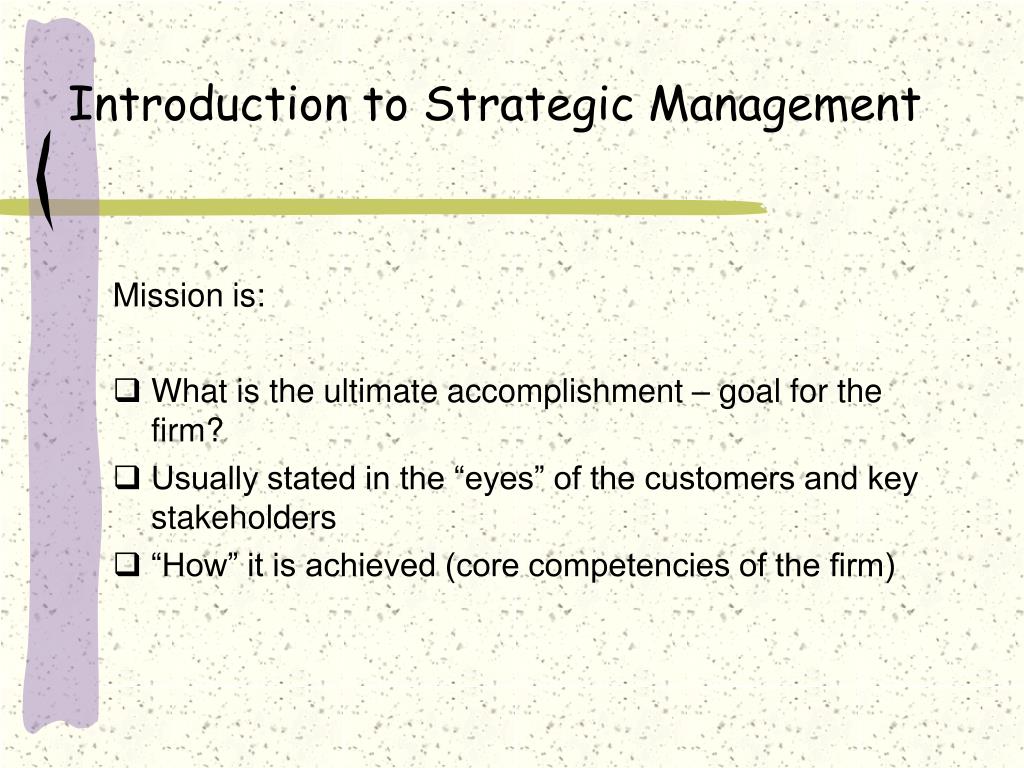 Introduction to Strategic Management

Mission is:

❑ What is the ultimate accomplishment – goal for the firm?
❑ Usually stated in the “eyes” of the customers and key stakeholders
❑ “How” it is achieved (core competencies of the firm)